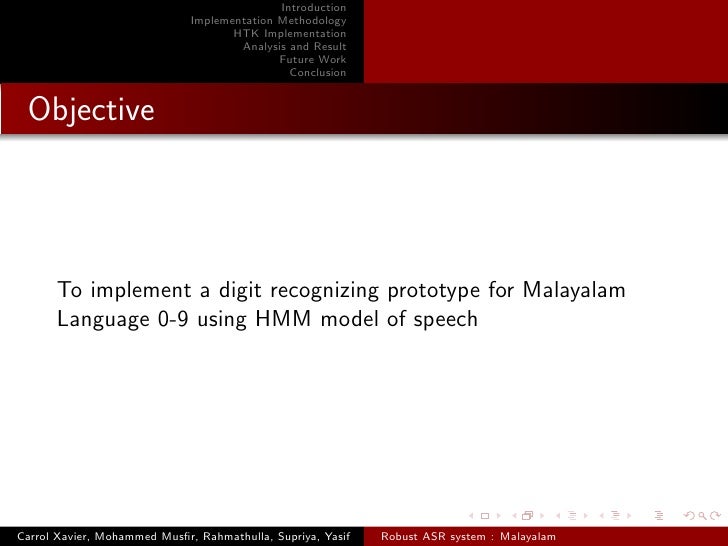 Introduction
Implementation Methodology
HTK Implementation
Analysis and Result
Future Work
Conclusion

Objective

To implement a digit recognizing prototype for Malayalam Language 0-9 using HMM model of speech

Carrol Xavier, Mohammed Musfir, Rahmathulla, Supriya, Yasif

Robust ASR system : Malayalam